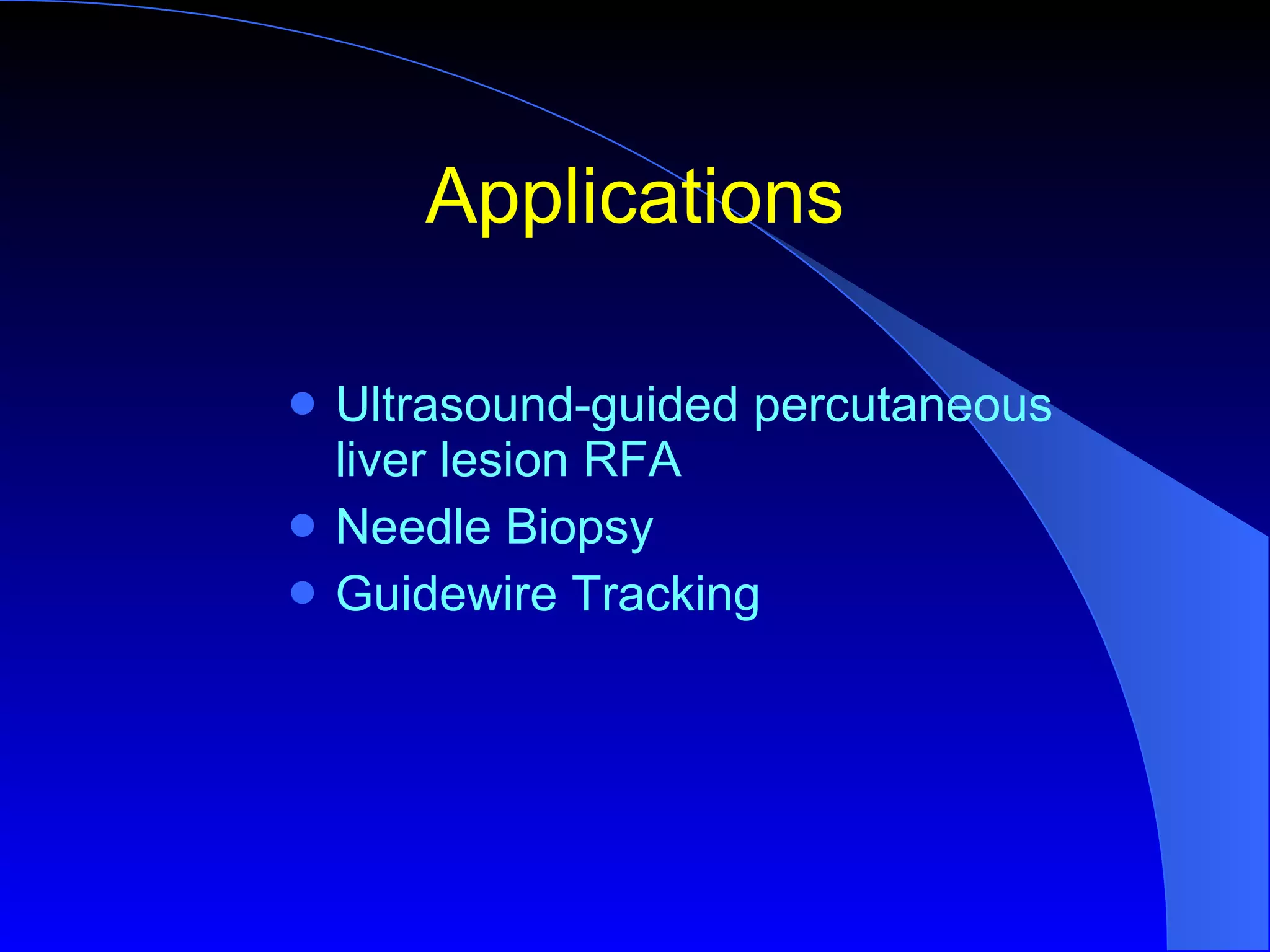 Applications

- Ultrasound-guided percutaneous liver lesion RFA
- Needle Biopsy
- Guidewire Tracking